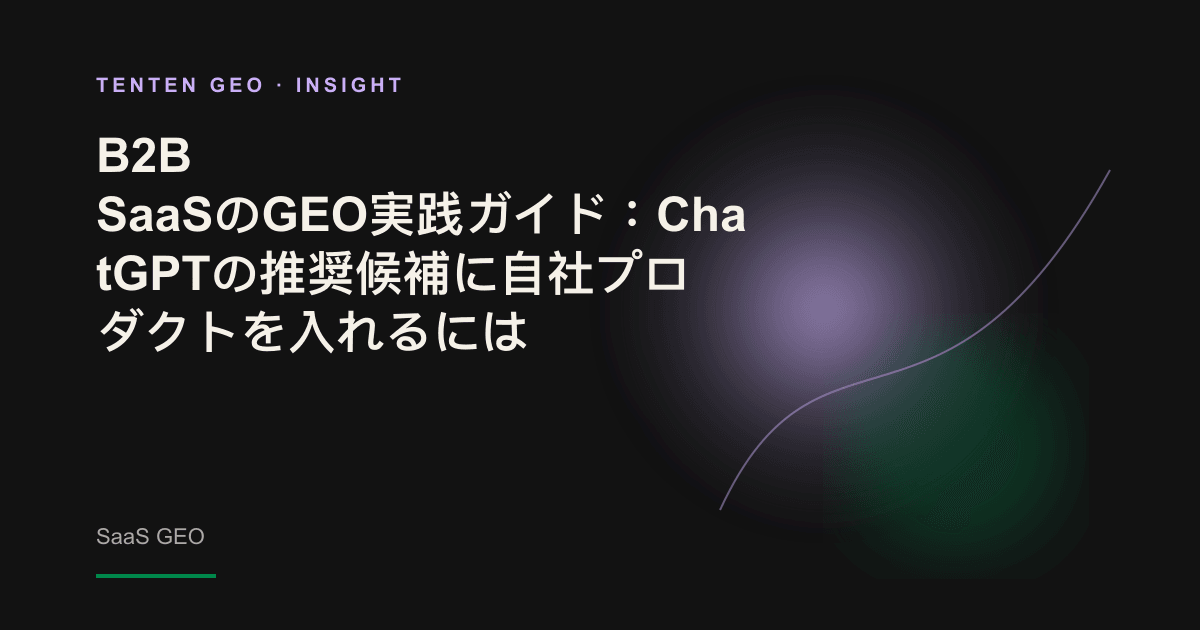 TENTEN GEO · INSIGHT

B2B SaaSのGEO実践ガイド：ChatGPTの推奨候補に自社プロダクトを入れるには

SaaS GEO